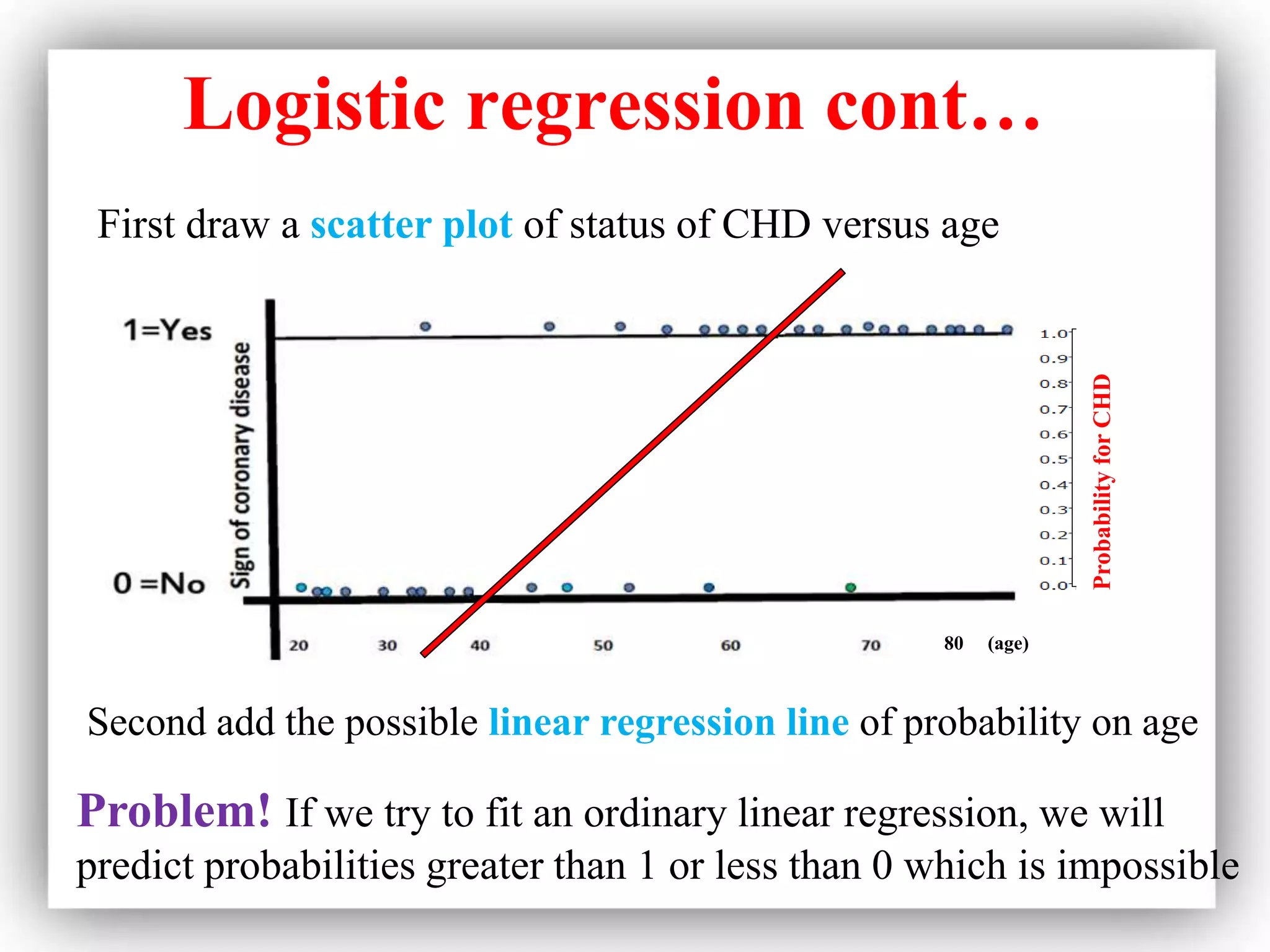 Logistic regression cont…

First draw a scatter plot of status of CHD versus age

1=Yes

0 =No

Sign of coronary disease

20 30 40 50 60 70 80 (age)

1.0
0.9
0.8
0.7
0.6
0.5
0.4
0.3
0.2
0.1
0.0

Probability for CHD

Second add the possible linear regression line of probability on age

Problem! If we try to fit an ordinary linear regression, we will predict probabilities greater than 1 or less than 0 which is impossible